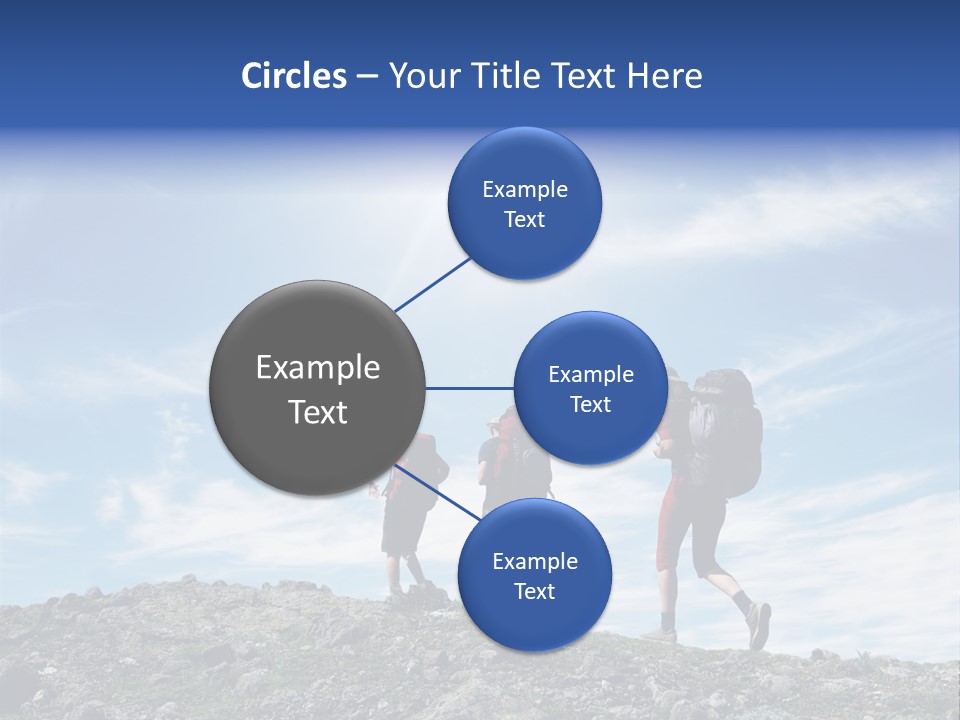 Circles – Your Title Text Here

Example Text

Example Text

Example Text

Example Text